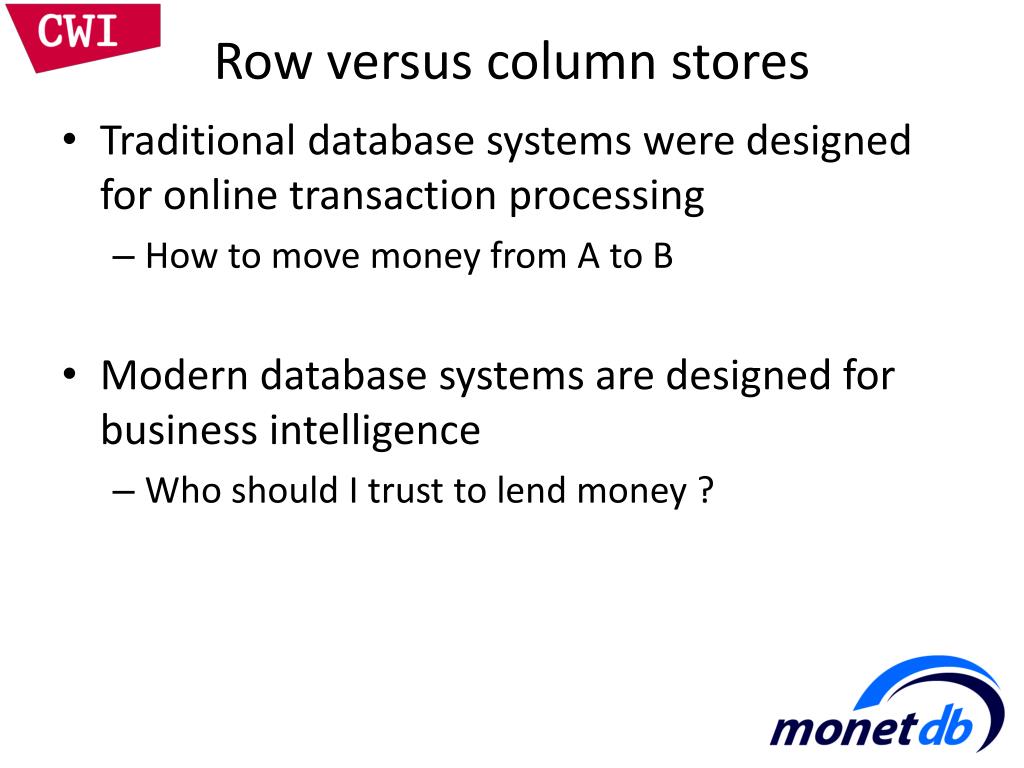 CWI

Row versus column stores

• Traditional database systems were designed for online transaction processing
– How to move money from A to B

• Modern database systems are designed for business intelligence
– Who should I trust to lend money ?

monetdb